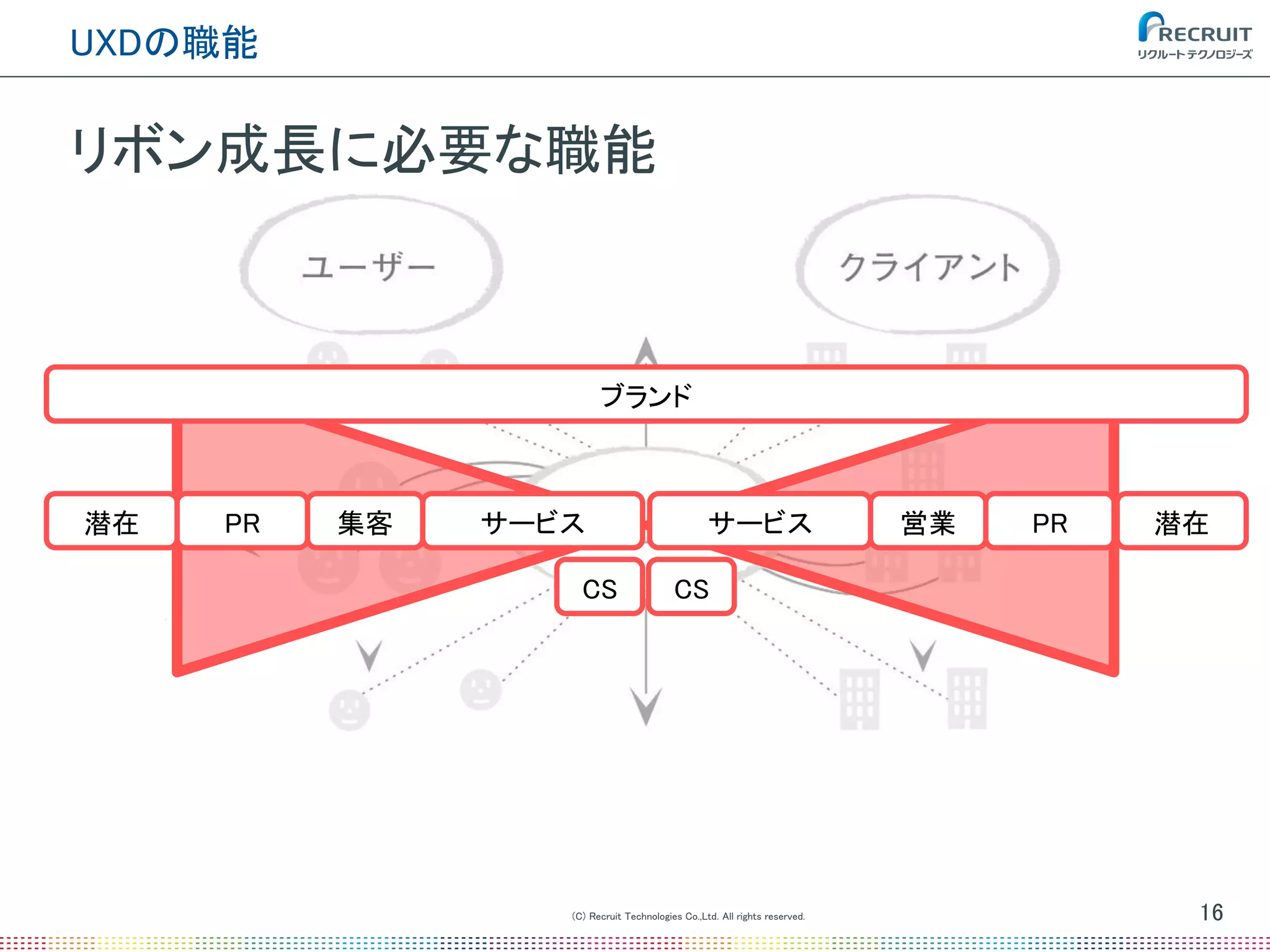 UXDの職能

RECRUIT
リクルートテクノロジーズ

リボン成長に必要な職能

ユーザー

クライアント

ブランド

潜在

PR

集客

サービス

サービス

営業

PR

潜在

CS

CS

(C) Recruit Technologies Co.,Ltd. All rights reserved.

16